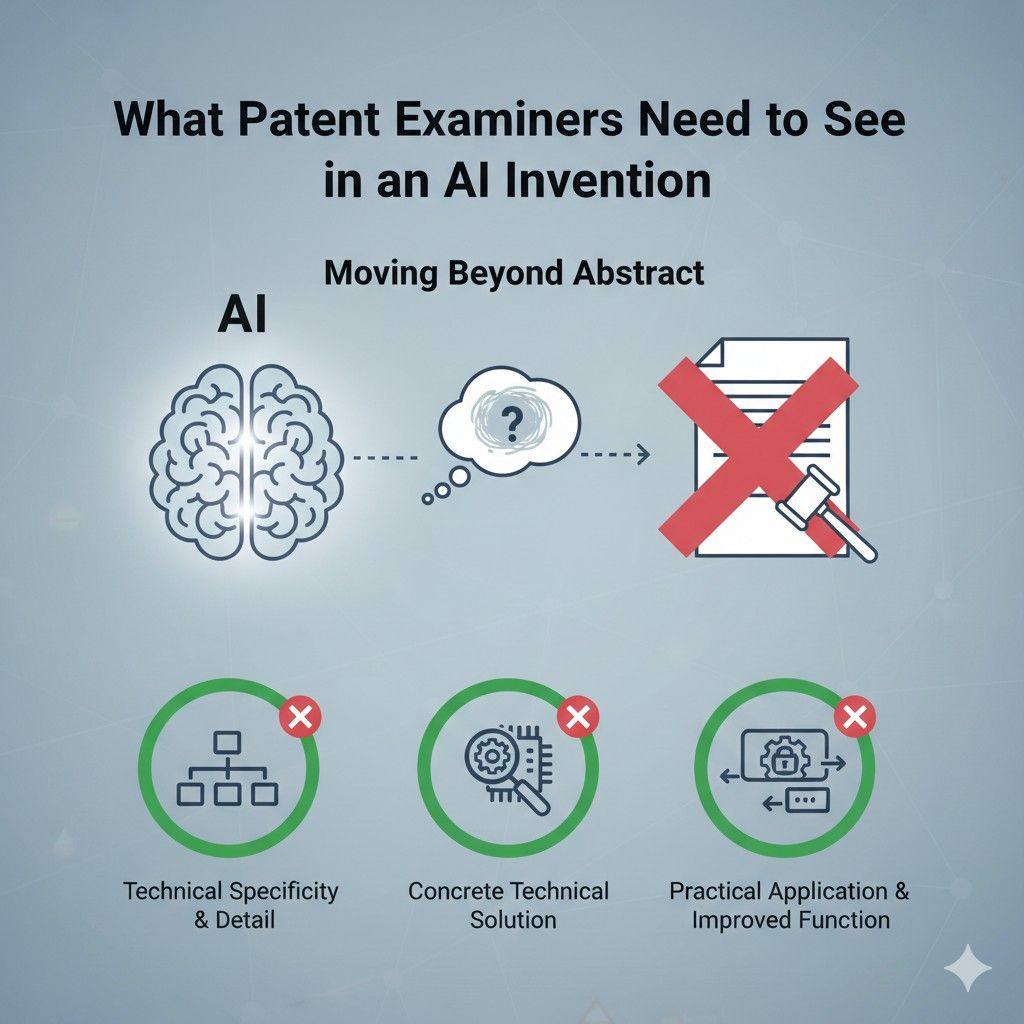 What Patent Examiners Need to See in an AI Invention

Moving Beyond Abstract

AI

?

Technical Specificity & Detail

Concrete Technical Solution

Practical Application & Improved Function